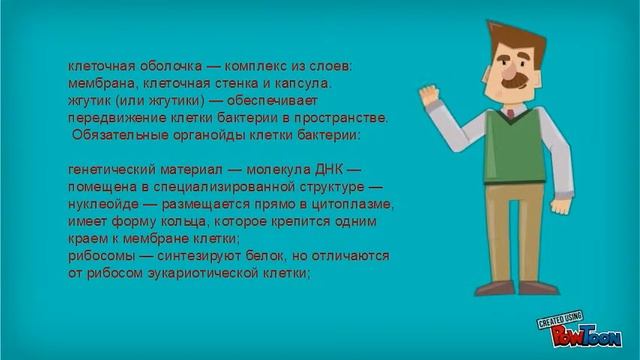 клеточная оболочка — комплекс из слоев: мембрана, клеточная стенка и капсула.
жгутик (или жгутики) — обеспечивает передвижение клетки бактерии в пространстве.
Обязательные органойды клетки бактерии:

генетический материал — молекула ДНК — помещена в специализированной структуре — нуклеойде — размещается прямо в цитоплазме, имеет форму кольца, которое крепится одним краем к мембране клетки;
рибосомы — синтезируют белок, но отличаются от рибосом эукариотической клетки;

CREATED USING
PowToon